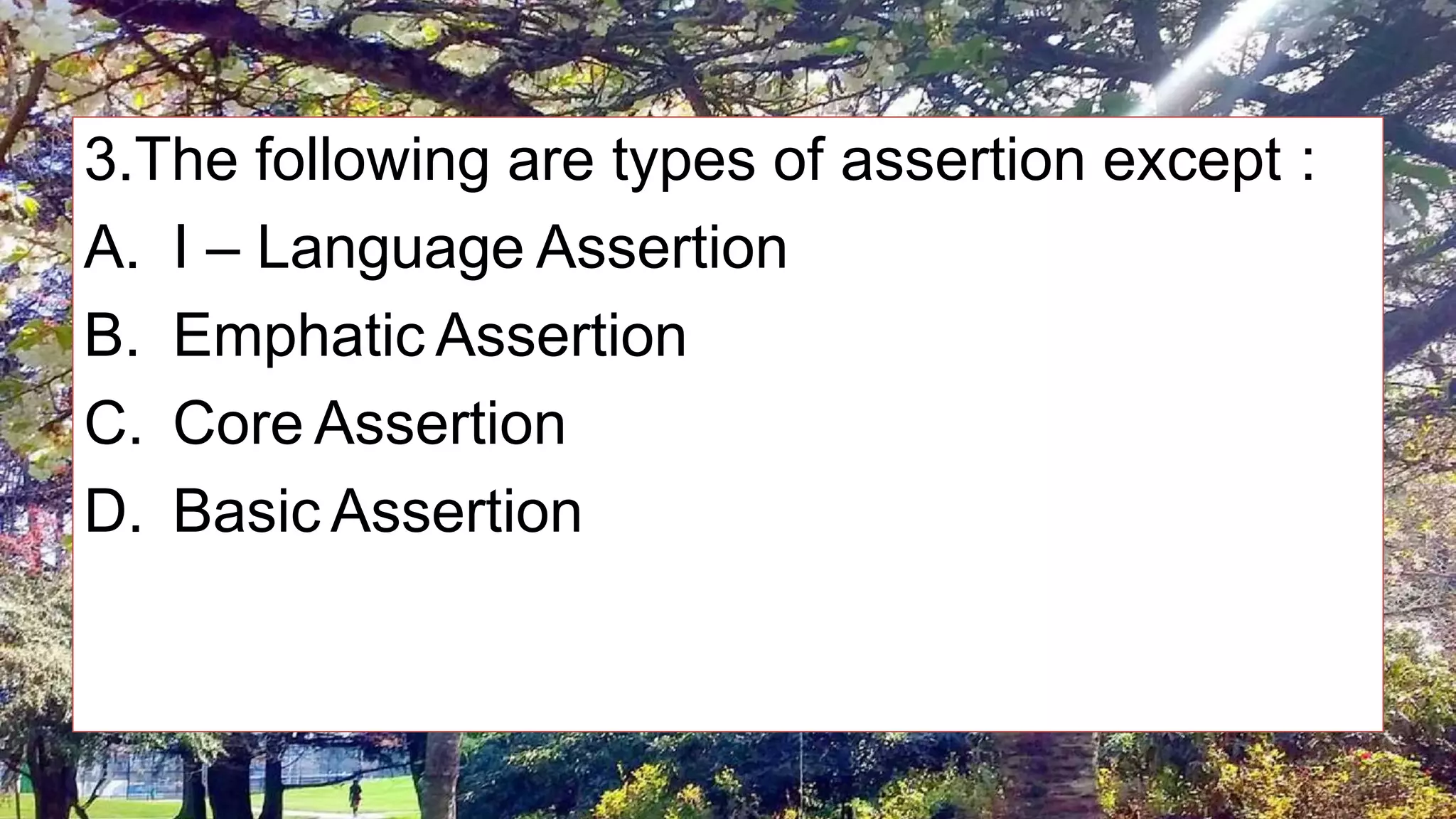 3.The following are types of assertion except :

A. I – Language Assertion

B. Emphatic Assertion

C. Core Assertion

D. Basic Assertion